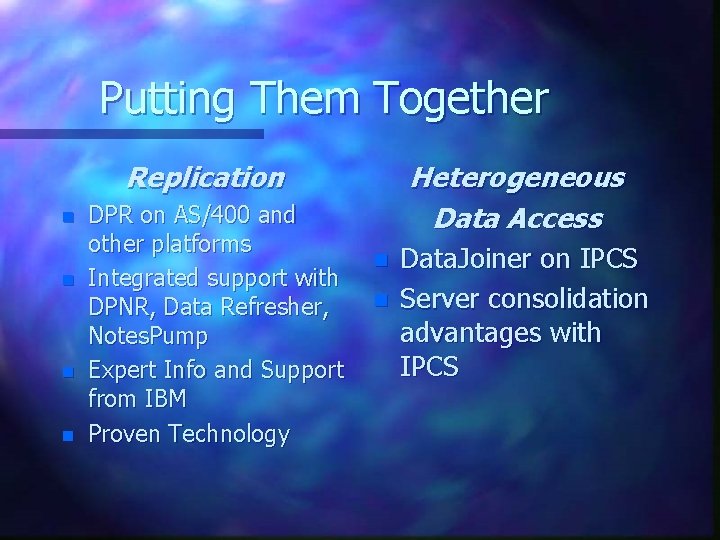 Putting Them Together

Replication

- DPR on AS/400 and other platforms
- Integrated support with DPNR, Data Refresher, NotesPump
- Expert Info and Support from IBM
- Proven Technology

Heterogeneous Data Access

- DataJoiner on IPCS
- Server consolidation advantages with IPCS